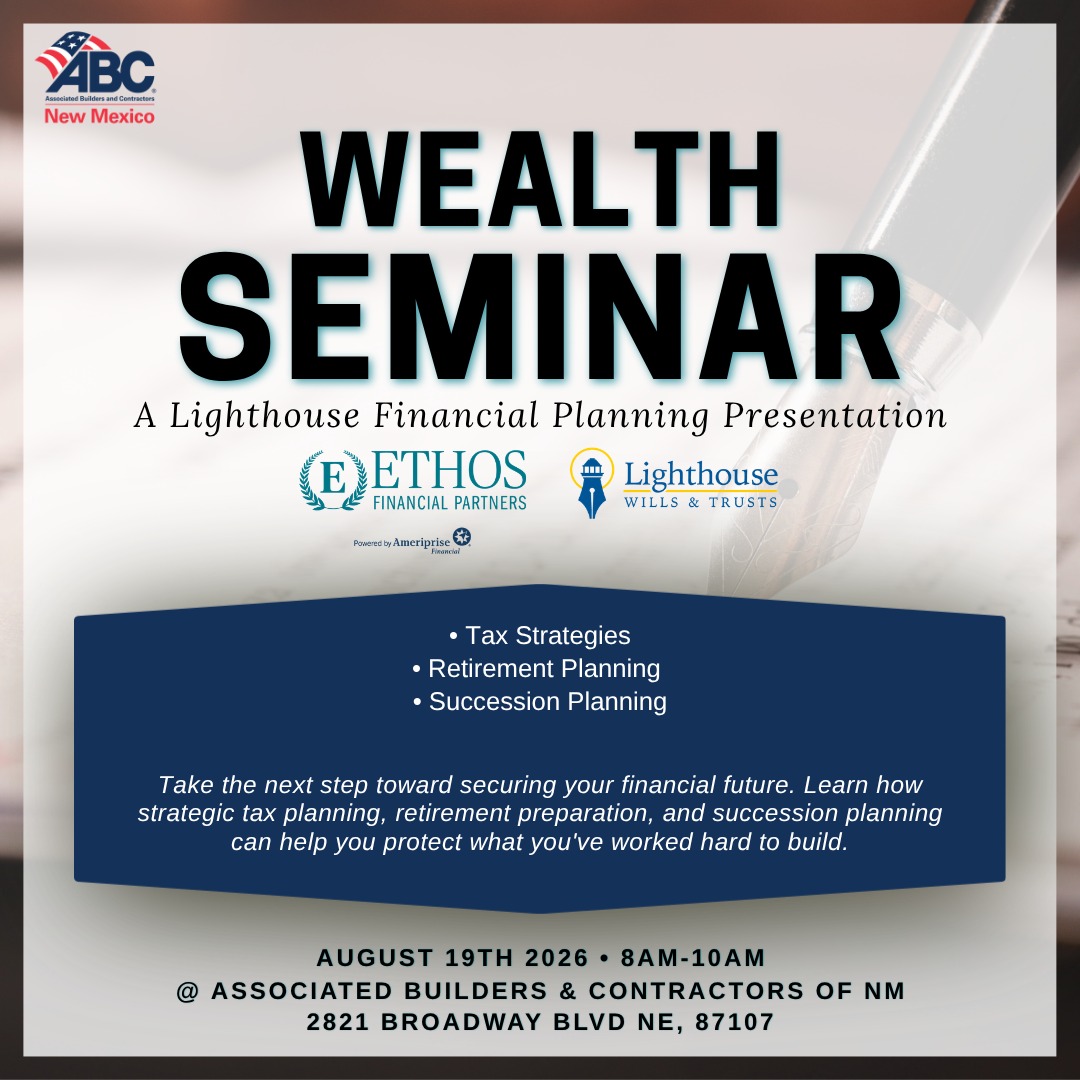 ABC
Associated Builders and Contractors
New Mexico

WEALTH SEMINAR

A Lighthouse Financial Planning Presentation

E ETHOS FINANCIAL PARTNERS
Powered by Ameriprise Financial

Lighthouse WILLS & TRUSTS

• Tax Strategies
• Retirement Planning
• Succession Planning

Take the next step toward securing your financial future. Learn how strategic tax planning, retirement preparation, and succession planning can help you protect what you've worked hard to build.

AUGUST 19TH 2026 • 8AM-10AM
@ ASSOCIATED BUILDERS & CONTRACTORS OF NM
2821 BROADWAY BLVD NE, 87107